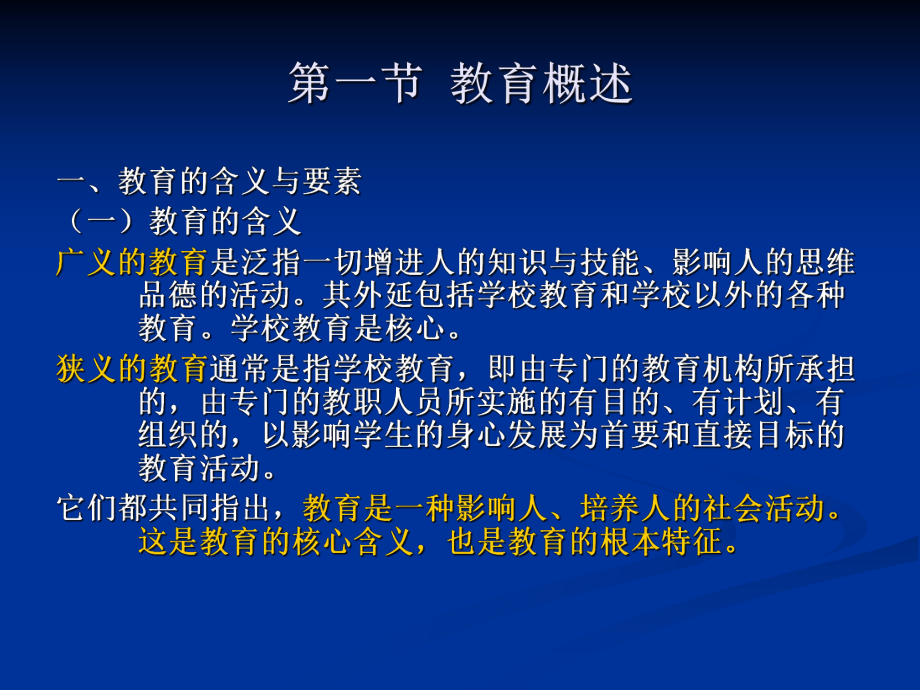 第一节 教育概述

一、教育的含义与要素

（一）教育的含义

广义的教育是泛指一切增进人的知识与技能、影响人的思维品德的活动。其外延包括学校教育和学校以外的各种教育。学校教育是核心。

狭义的教育通常是指学校教育，即由专门的教育机构所承担的，由专门的教职人员所实施的有目的、有计划、有组织的，以影响学生的身心发展为首要和直接目标的教育活动。

它们都共同指出，教育是一种影响人、培养人的社会活动。这是教育的核心含义，也是教育的根本特征。